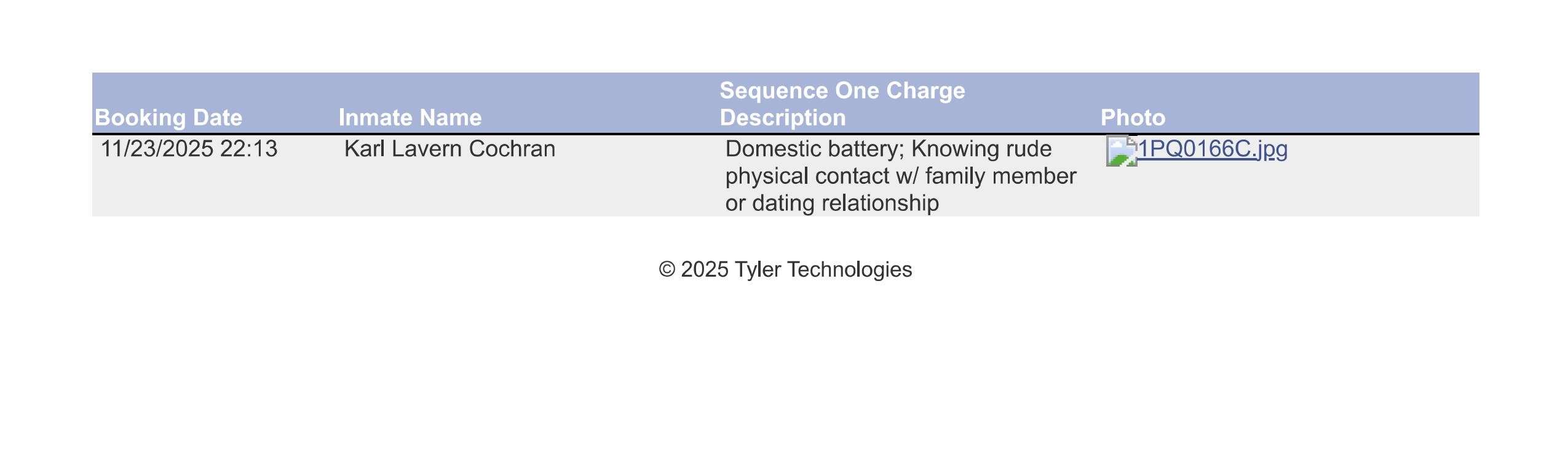 | Booking Date | Inmate Name | Sequence One Charge Description | Photo |
|---|---|---|---|
| 11/23/2025 22:13 | Karl Lavern Cochran | Domestic battery; Knowing rude physical contact w/ family member or dating relationship | 1PQ0166C.jpg |

© 2025 Tyler Technologies